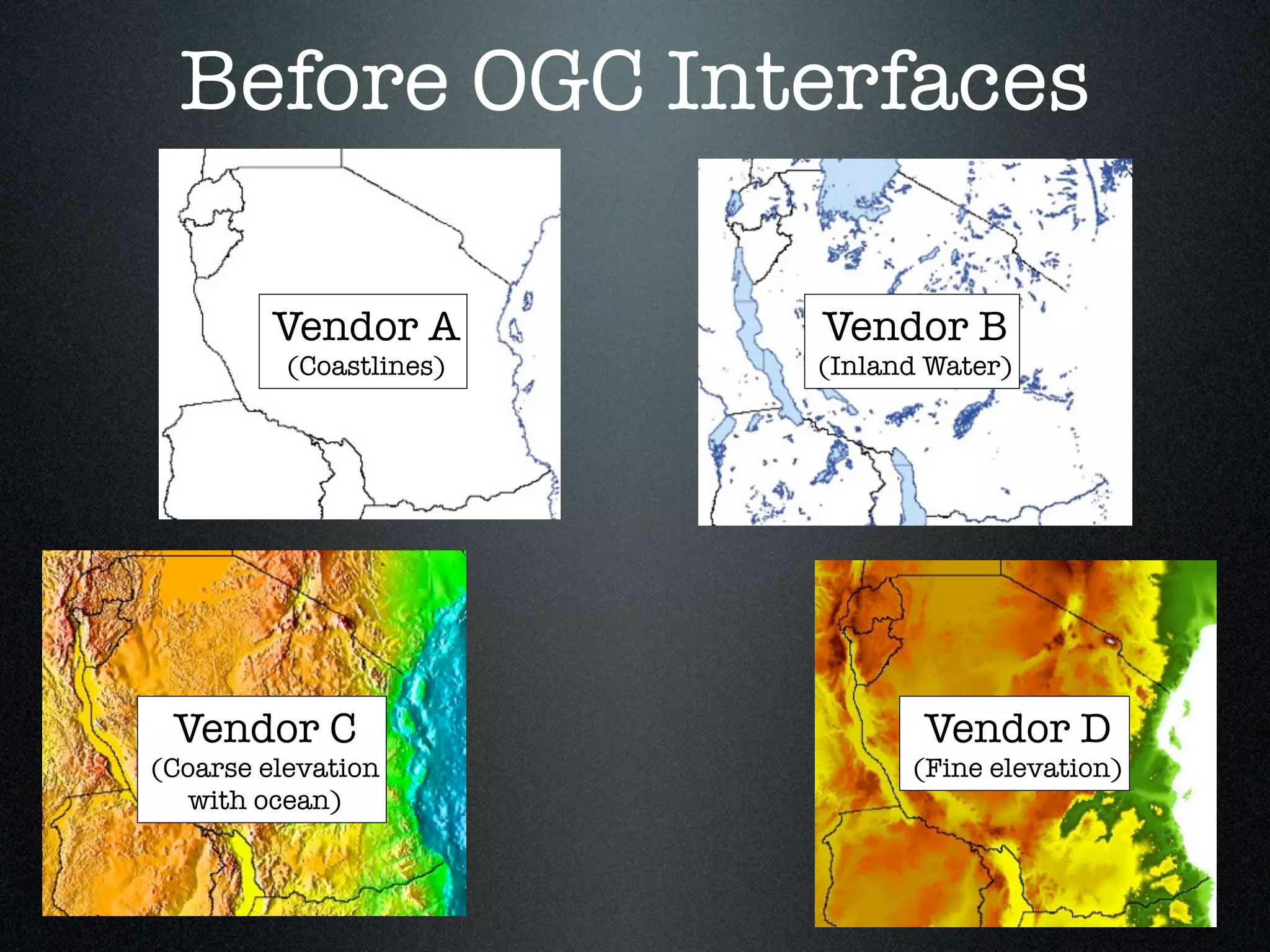 Before OGC Interfaces

Vendor A
(Coastlines)

Vendor B
(Inland Water)

Vendor C
(Coarse elevation with ocean)

Vendor D
(Fine elevation)